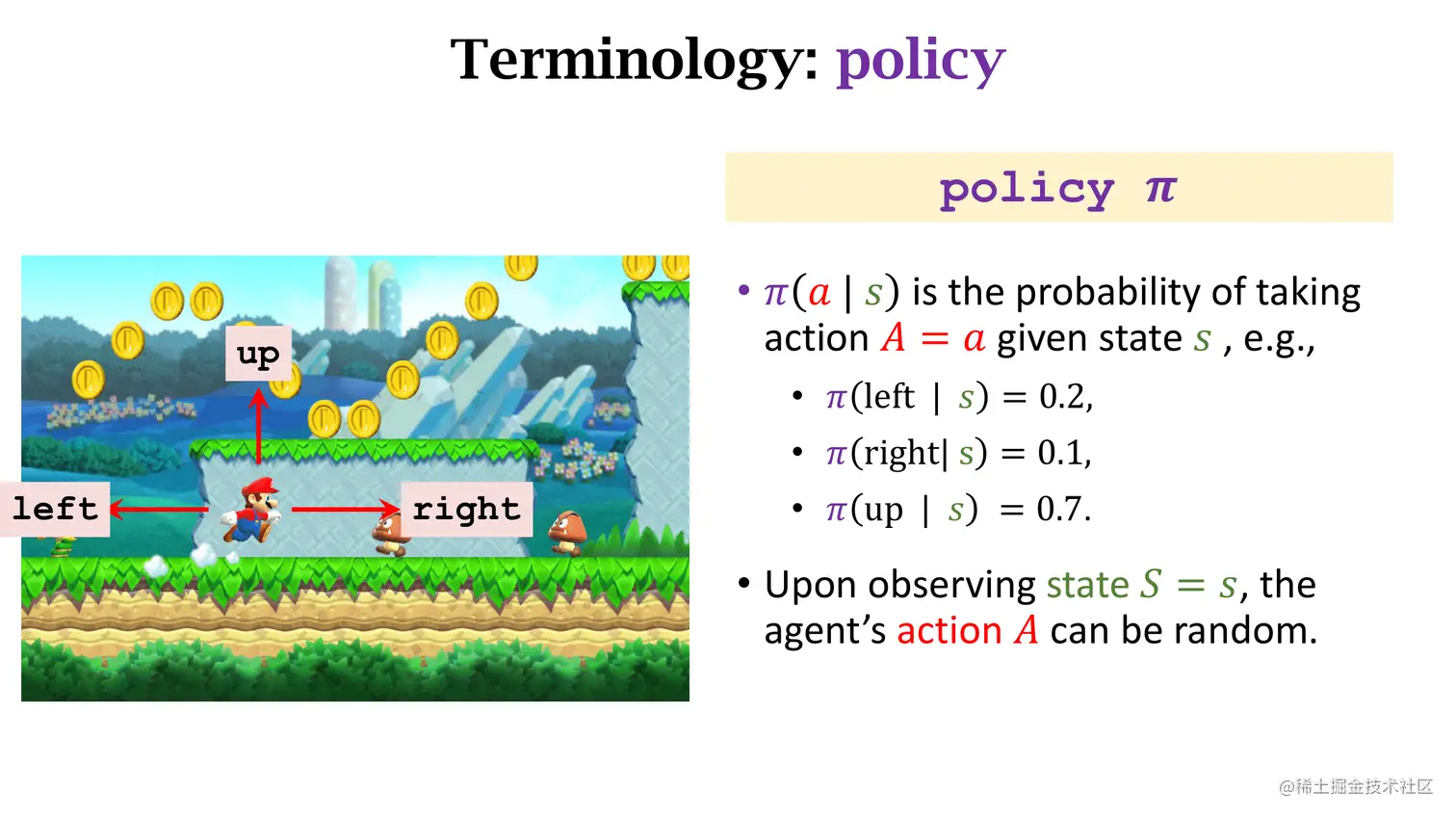 Terminology: policy

up

left

right

policy $\pi$

• $\pi(a \mid s)$ is the probability of taking action $A = a$ given state $s$ , e.g.,

• $\pi(\text{left} \mid s) = 0.2,$

• $\pi(\text{right} \mid s) = 0.1,$

• $\pi(\text{up} \mid s) = 0.7.$

• Upon observing state $S = s$, the agent's action $A$ can be random.

@稀土掘金技术社区